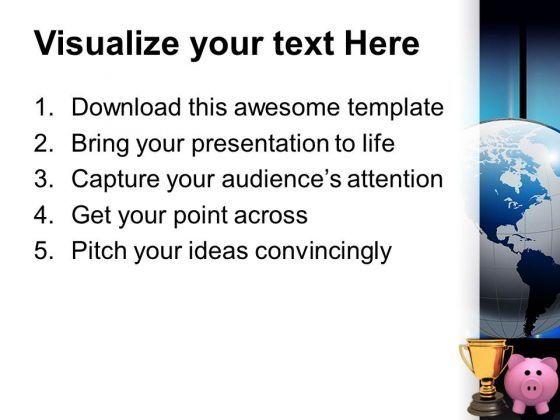 Visualize your text Here

1. Download this awesome template
2. Bring your presentation to life
3. Capture your audience's attention
4. Get your point across
5. Pitch your ideas convincingly